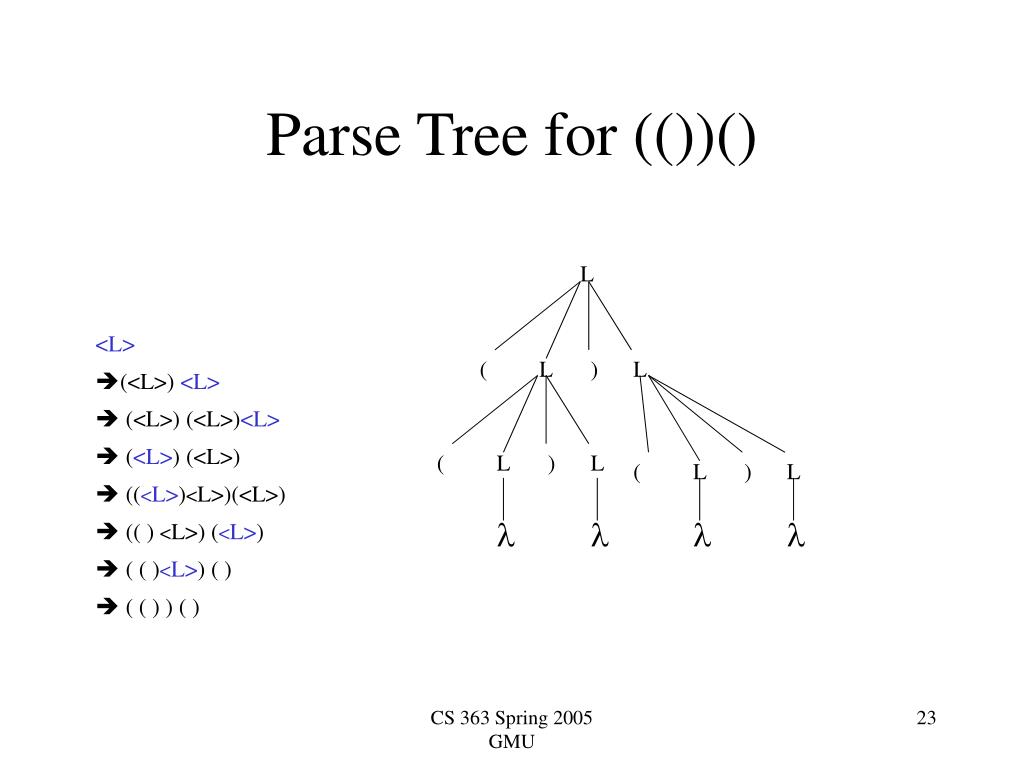 Parse Tree for (())()

<L>
➔(<L>) <L>
➔ (<L>) (<L>)<L>
➔ (<L>) (<L>)
➔ ((<L>)<L>)(<L>)
➔ (( ) <L>) (<L>)
➔ ( ( )<L>) ( )
➔ ( ( ) ) ( )

L
( L ) L
( L ) L ( L ) L
$\lambda$ $\lambda$ $\lambda$ $\lambda$

CS 363 Spring 2005
GMU

23